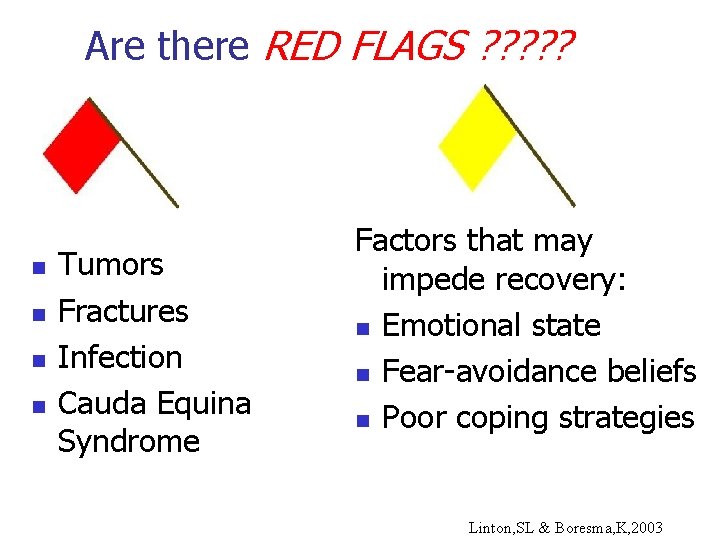 Are there RED FLAGS ?????

• Tumors
• Fractures
• Infection
• Cauda Equina Syndrome

Factors that may impede recovery:
• Emotional state
• Fear-avoidance beliefs
• Poor coping strategies

Linton,SL & Boresma,K,2003